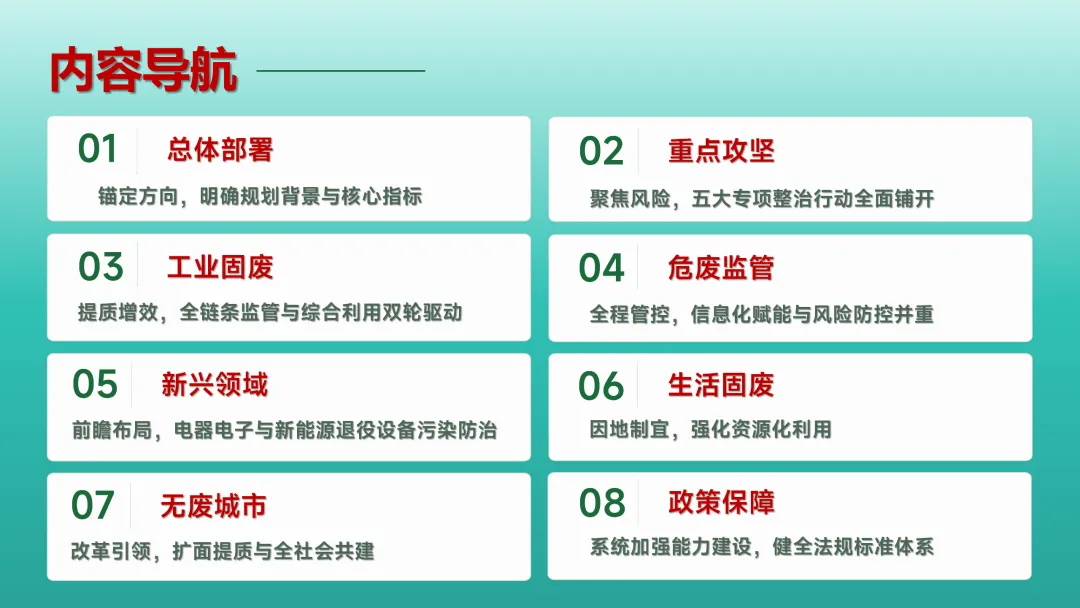 内容导航

01 总体部署
锚定方向，明确规划背景与核心指标

02 重点攻坚
聚焦风险，五大专项整治行动全面铺开

03 工业固废
提质增效，全链条监管与综合利用双轮驱动

04 危废监管
全程管控，信息化赋能与风险防控并重

05 新兴领域
前瞻布局，电器电子与新能源退役设备污染防治

06 生活固废
因地制宜，强化资源化利用

07 无废城市
改革引领，扩面提质与全社会共建

08 政策保障
系统加强能力建设，健全法规标准体系